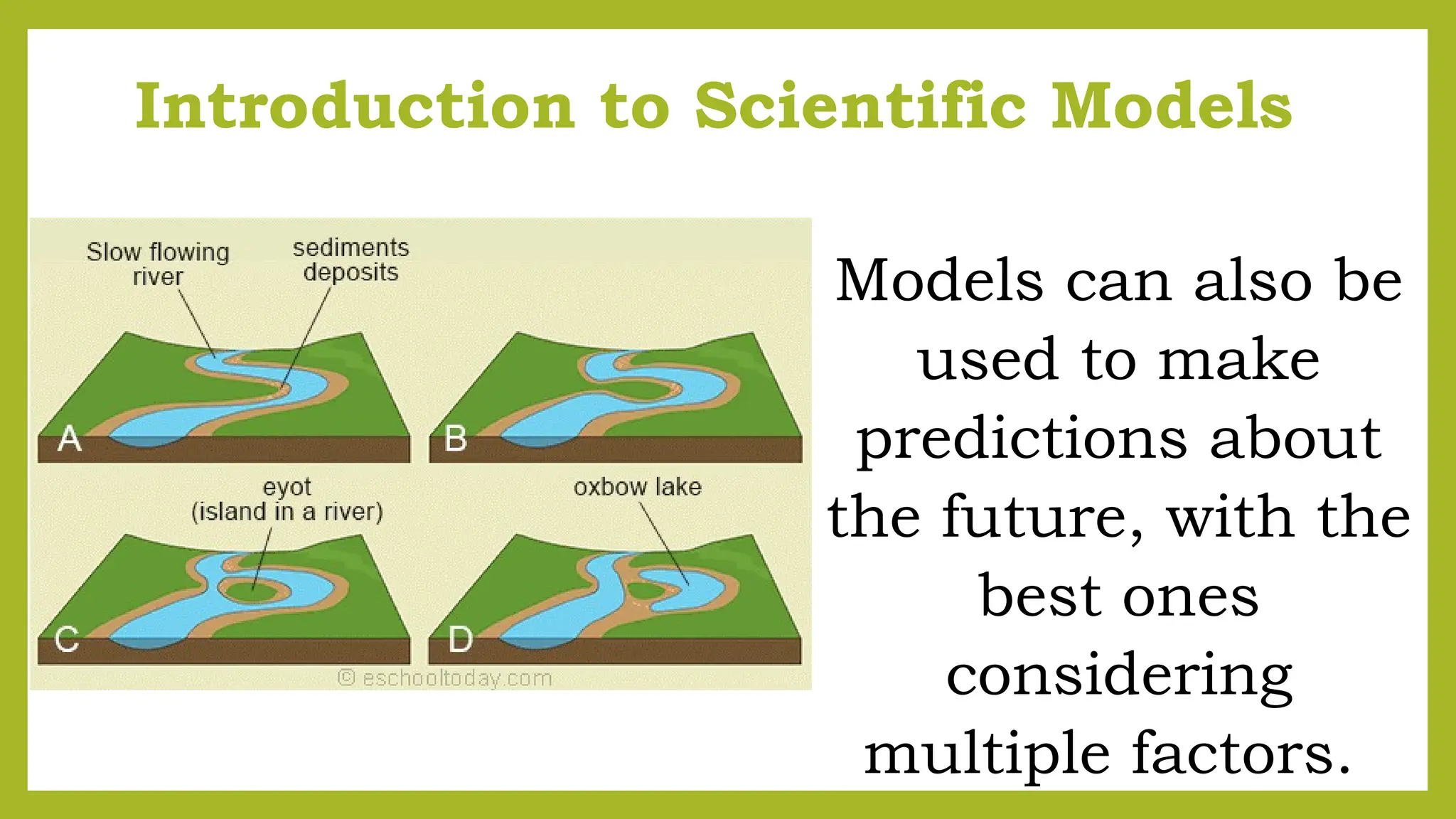 Introduction to Scientific Models

Slow flowing river

sediments deposits

A

B

eyot (island in a river)

oxbow lake

C

D

© eschooltoday.com

Models can also be used to make predictions about the future, with the best ones considering multiple factors.